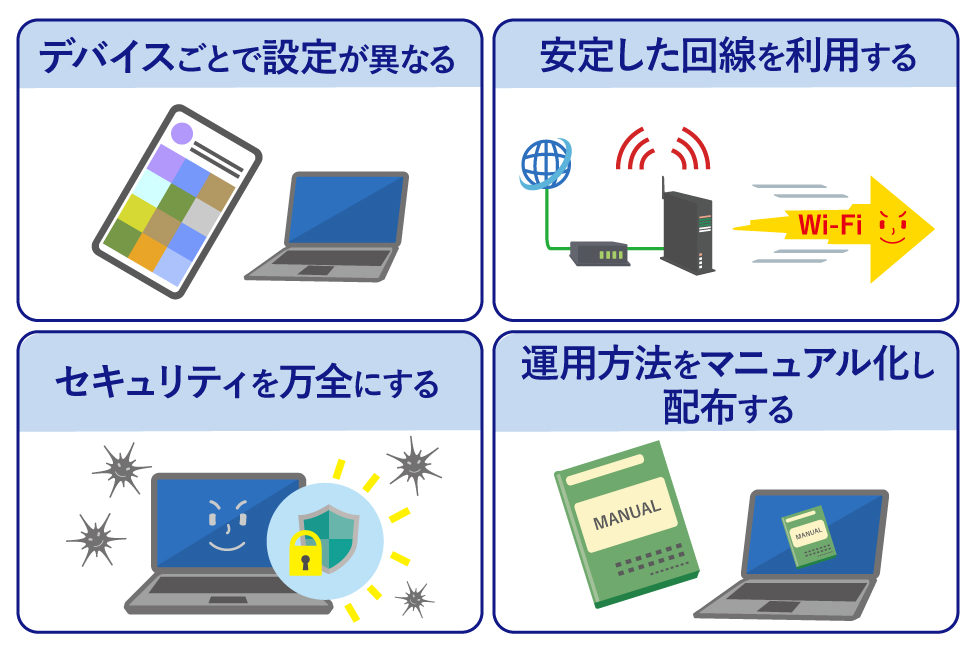 デバイスごとで設定が異なる

安定した回線を利用する

Wi-Fi

セキュリティを万全にする

運用方法をマニュアル化し配布する

MANUAL

MANUAL